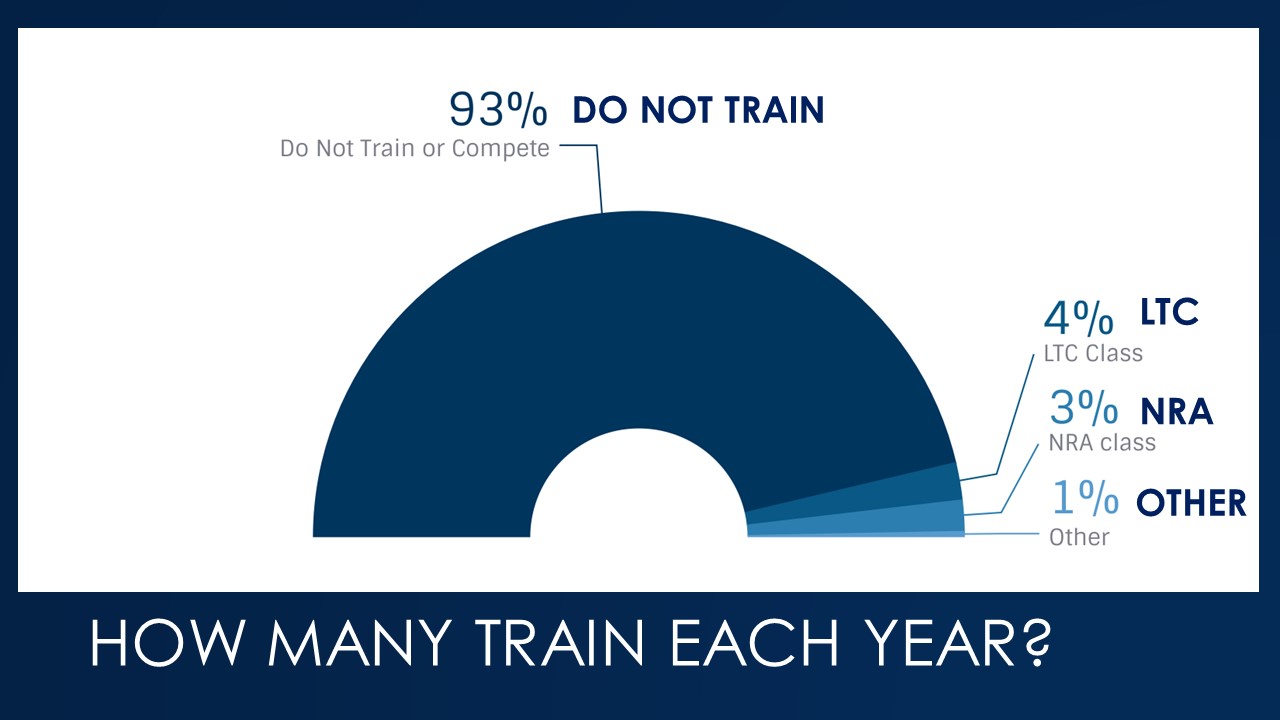 93% DO NOT TRAIN
Do Not Train or Compete

4% LTC
LTC Class

3% NRA
NRA class

1% OTHER
Other

HOW MANY TRAIN EACH YEAR?